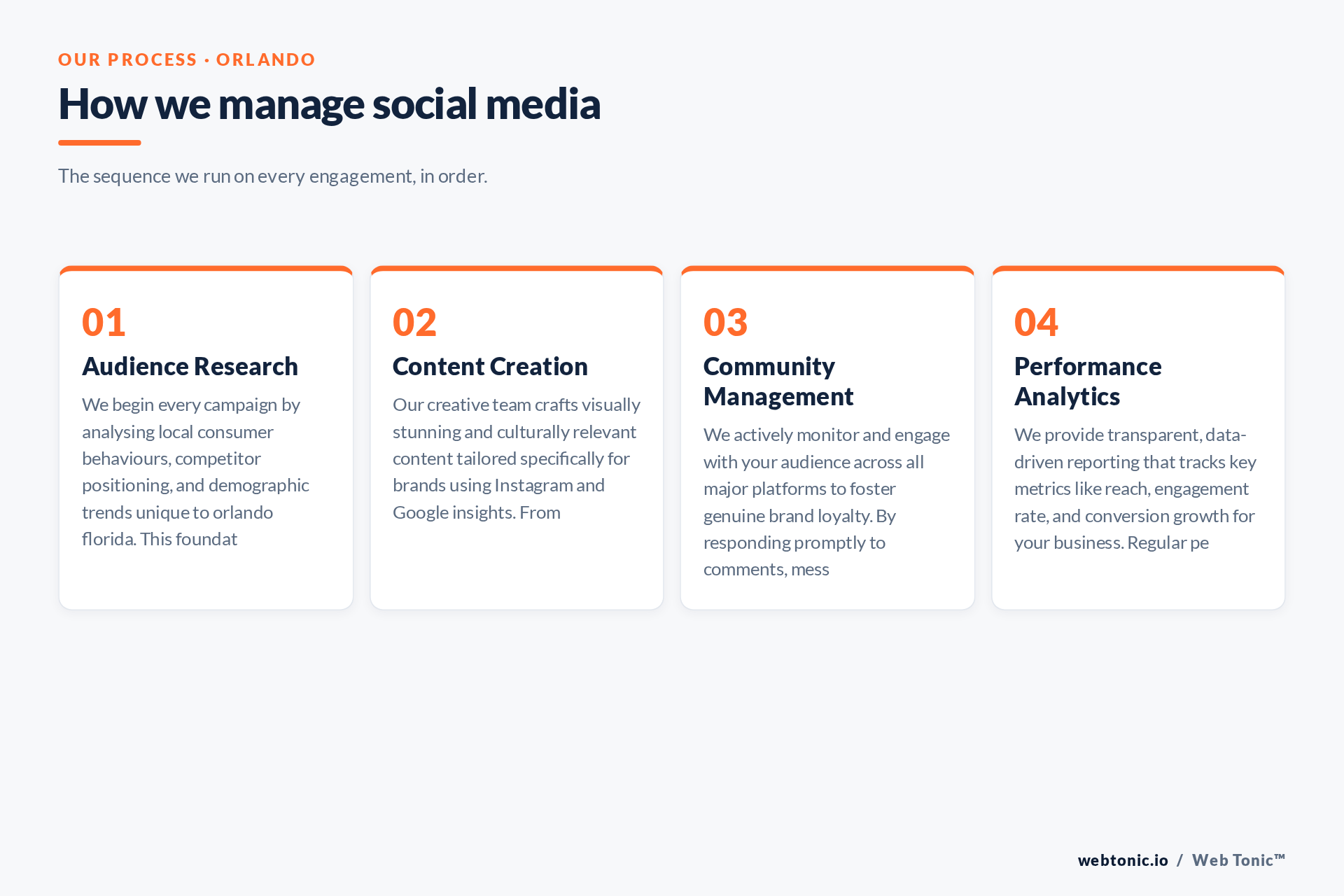 OUR PROCESS · ORLANDO

How we manage social media

The sequence we run on every engagement, in order.

01

Audience Research

We begin every campaign by analysing local consumer behaviours, competitor positioning, and demographic trends unique to orlando florida. This foundat

02

Content Creation

Our creative team crafts visually stunning and culturally relevant content tailored specifically for brands using Instagram and Google insights. From

03

Community Management

We actively monitor and engage with your audience across all major platforms to foster genuine brand loyalty. By responding promptly to comments, mess

04

Performance Analytics

We provide transparent, data-driven reporting that tracks key metrics like reach, engagement rate, and conversion growth for your business. Regular pe

webtonic.io / Web Tonic™